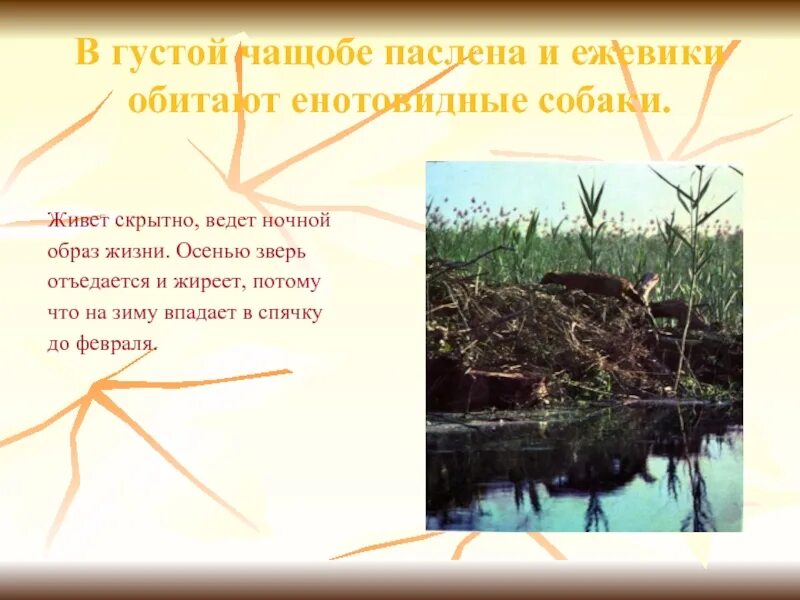 В густой чащобе паслена и ежевики обитают енотовидные собаки.

Живет скрытно, ведет ночной образ жизни. Осенью зверь отъедается и жиреет, потому что на зиму впадает в спячку до февраля.